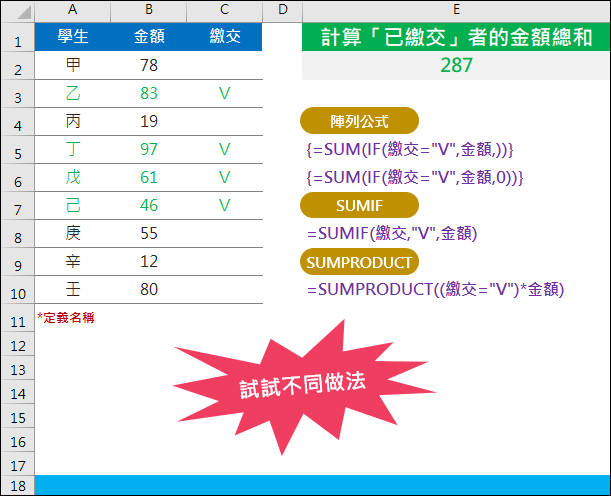 | | A | B | C | D | E |
|---|---|---|---|---|---|
| 1 | 學生 | 金額 | 繳交 | | 計算「已繳交」者的金額總和 |
| 2 | 甲 | 78 | | | 287 |
| 3 | 乙 | 83 | V | | |
| 4 | 丙 | 19 | | | 陣列公式 |
| 5 | 丁 | 97 | V | | {=SUM(IF(繳交="V",金額,))} |
| 6 | 戊 | 61 | V | | {=SUM(IF(繳交="V",金額,0))} |
| 7 | 己 | 46 | V | | SUMIF |
| 8 | 庚 | 55 | | | =SUMIF(繳交,"V",金額) |
| 9 | 辛 | 12 | | | SUMPRODUCT |
| 10 | 壬 | 80 | | | =SUMPRODUCT((繳交="V")*金額) |
| 11 | *定義名稱 | | | | |
| 12 | | | | | |
| 13 | | | | | |
| 14 | | | | | |
| 15 | | | | | |
| 16 | | | | | |
| 17 | | | | | |
| 18 | | | | | |

試試不同做法